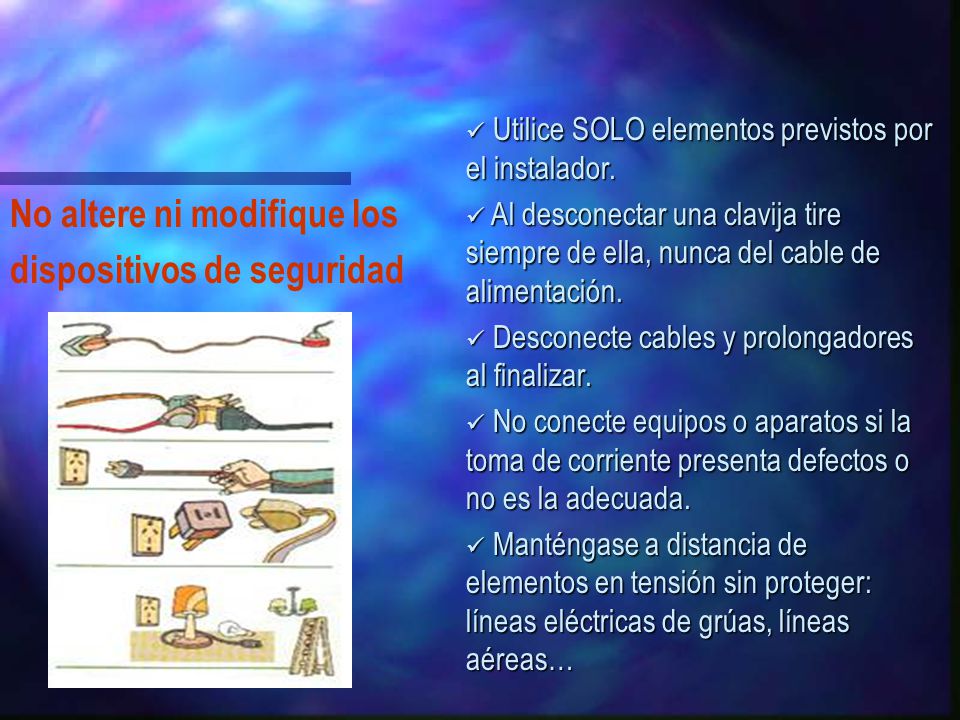 No altere ni modifique los dispositivos de seguridad

✓ Utilice SOLO elementos previstos por el instalador.

✓ Al desconectar una clavija tire siempre de ella, nunca del cable de alimentación.

✓ Desconecte cables y prolongadores al finalizar.

✓ No conecte equipos o aparatos si la toma de corriente presenta defectos o no es la adecuada.

✓ Manténgase a distancia de elementos en tensión sin proteger: líneas eléctricas de grúas, líneas aéreas…